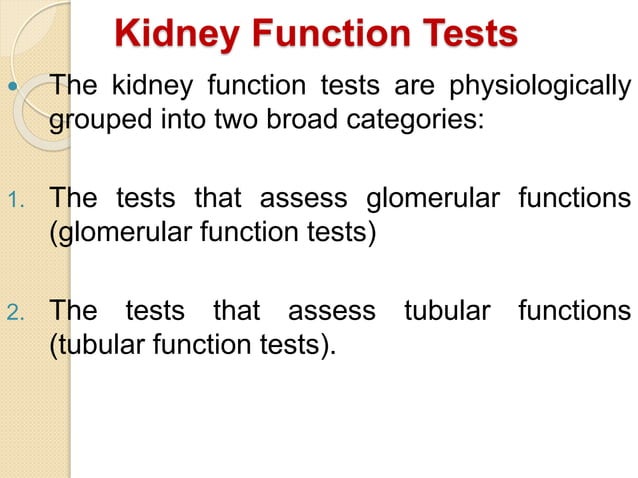 Kidney Function Tests

• The kidney function tests are physiologically grouped into two broad categories:

1. The tests that assess glomerular functions (glomerular function tests)

2. The tests that assess tubular functions (tubular function tests).